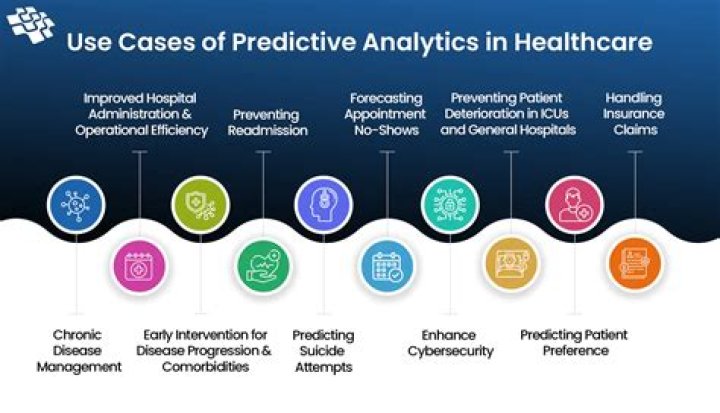 Use Cases of Predictive Analytics in Healthcare

Improved Hospital Administration & Operational Efficiency

Preventing Readmission

Forecasting Appointment No-Shows

Preventing Patient Deterioration in ICUs and General Hospitals

Handling Insurance Claims

Chronic Disease Management

Early Intervention for Disease Progression & Comorbidities

Predicting Suicide Attempts

Enhance Cybersecurity

Predicting Patient Preference